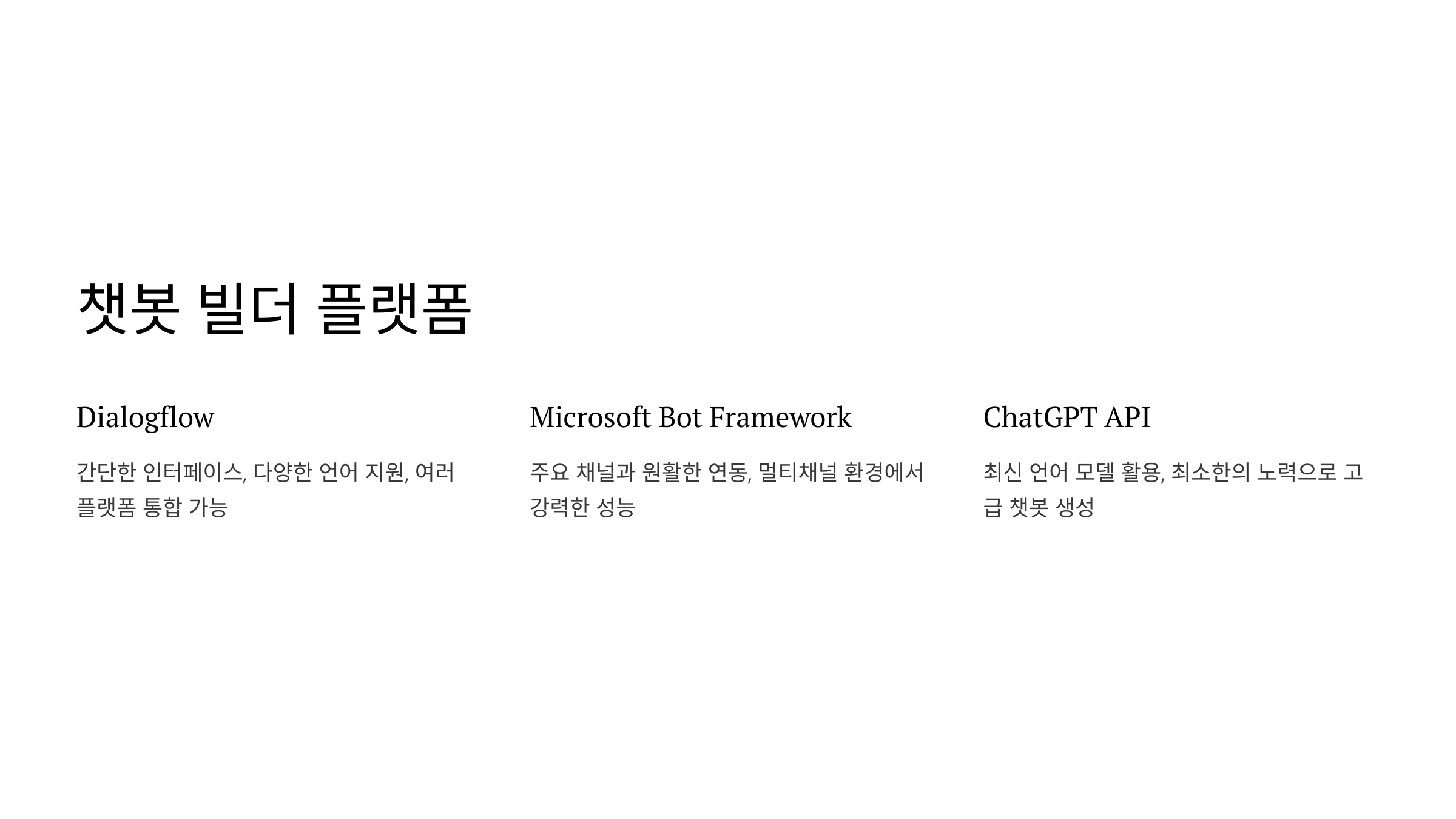 챗봇 빌더 플랫폼

Dialogflow

간단한 인터페이스, 다양한 언어 지원, 여러 플랫폼 통합 가능

Microsoft Bot Framework

주요 채널과 원활한 연동, 멀티채널 환경에서 강력한 성능

ChatGPT API

최신 언어 모델 활용, 최소한의 노력으로 고급 챗봇 생성